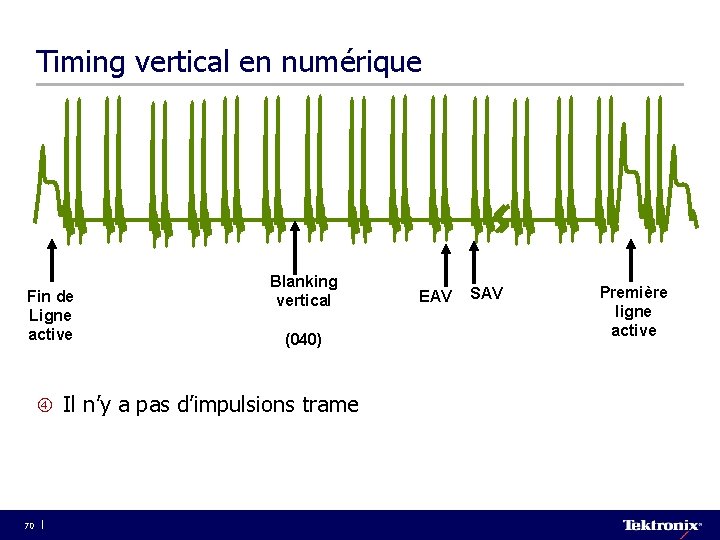 Timing vertical en numérique

Fin de Ligne active

Blanking vertical

(040)

EAV

SAV

Première ligne active

④ Il n'y a pas d'impulsions trame

70 |

Tektronix®